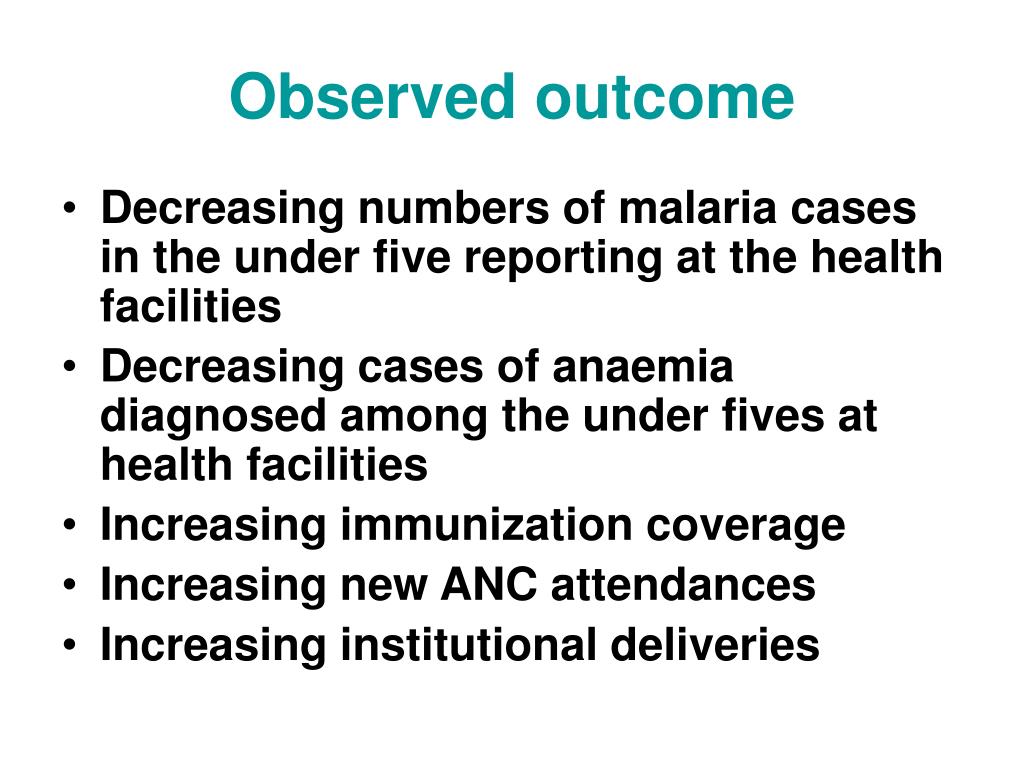 Observed outcome

• Decreasing numbers of malaria cases in the under five reporting at the health facilities
• Decreasing cases of anaemia diagnosed among the under fives at health facilities
• Increasing immunization coverage
• Increasing new ANC attendances
• Increasing institutional deliveries